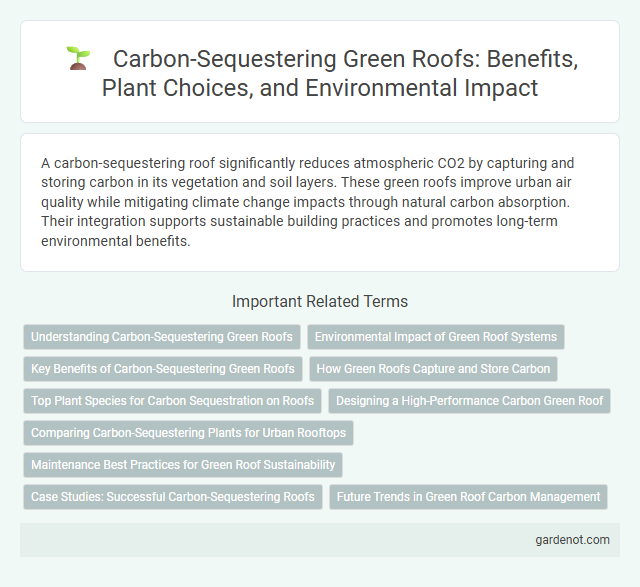 Carbon-Sequestering Green Roofs: Benefits, Plant Choices, and Environmental Impact

A carbon-sequestering roof significantly reduces atmospheric CO2 by capturing and storing carbon in its vegetation and soil layers. These green roofs improve urban air quality while mitigating climate change impacts through natural carbon absorption. Their integration supports sustainable building practices and promotes long-term environmental benefits.

Important Related Terms

Understanding Carbon-Sequestering Green Roofs

Environmental Impact of Green Roof Systems

Key Benefits of Carbon-Sequestering Green Roofs

How Green Roofs Capture and Store Carbon

Top Plant Species for Carbon Sequestration on Roofs

Designing a High-Performance Carbon Green Roof

Comparing Carbon-Sequestering Plants for Urban Rooftops

Maintenance Best Practices for Green Roof Sustainability

Case Studies: Successful Carbon-Sequestering Roofs

Future Trends in Green Roof Carbon Management

gardenot.com